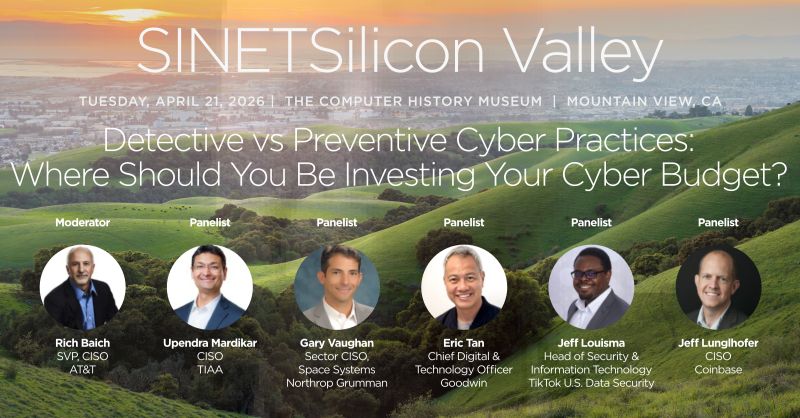 SINETSilicon Valley

TUESDAY, APRIL 21, 2026 | THE COMPUTER HISTORY MUSEUM | MOUNTAIN VIEW, CA

Detective vs Preventive Cyber Practices: Where Should You Be Investing Your Cyber Budget?

Moderator
Rich Baich
SVP, CISO
AT&T

Panelist
Upendra Mardikar
CISO
TIAA

Panelist
Gary Vaughan
Sector CISO,
Space Systems
Northrop Grumman

Panelist
Eric Tan
Chief Digital &
Technology Officer
Goodwin

Panelist
Jeff Louisma
Head of Security &
Information Technology
TikTok U.S. Data Security

Panelist
Jeff Lunglhofer
CISO
Coinbase